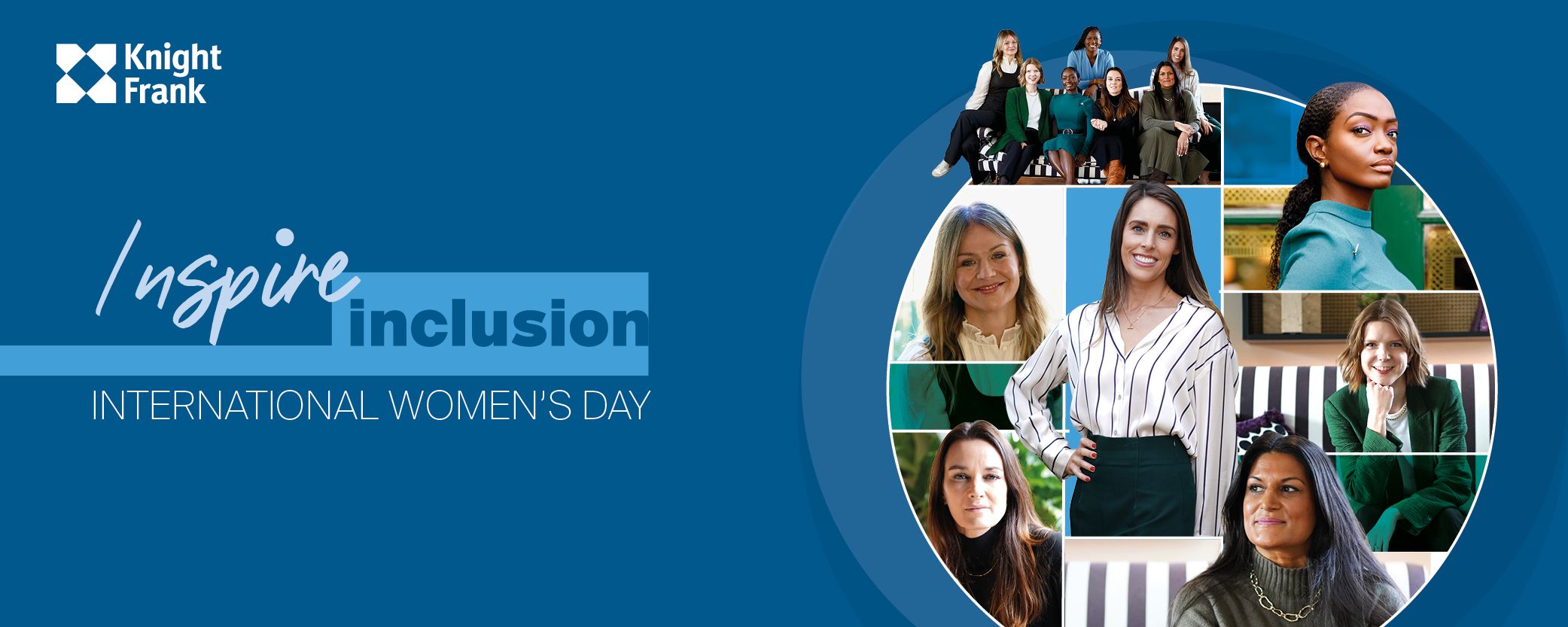 Knight Frank

Inspire inclusion

INTERNATIONAL WOMEN'S DAY